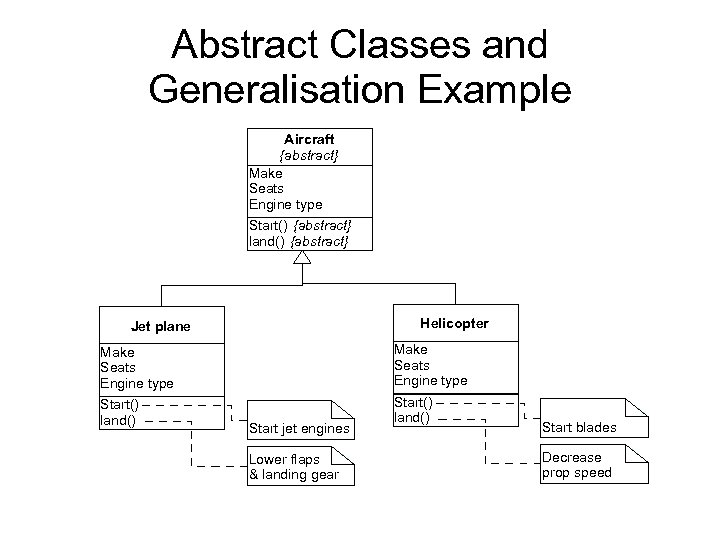 Abstract Classes and Generalisation Example

Aircraft
{abstract}

Make
Seats
Engine type

Start() {abstract}
land() {abstract}

Jet plane

Make
Seats
Engine type

Start()
land()

Start jet engines

Lower flaps & landing gear

Helicopter

Make
Seats
Engine type

Start()
land()

Start blades

Decrease prop speed